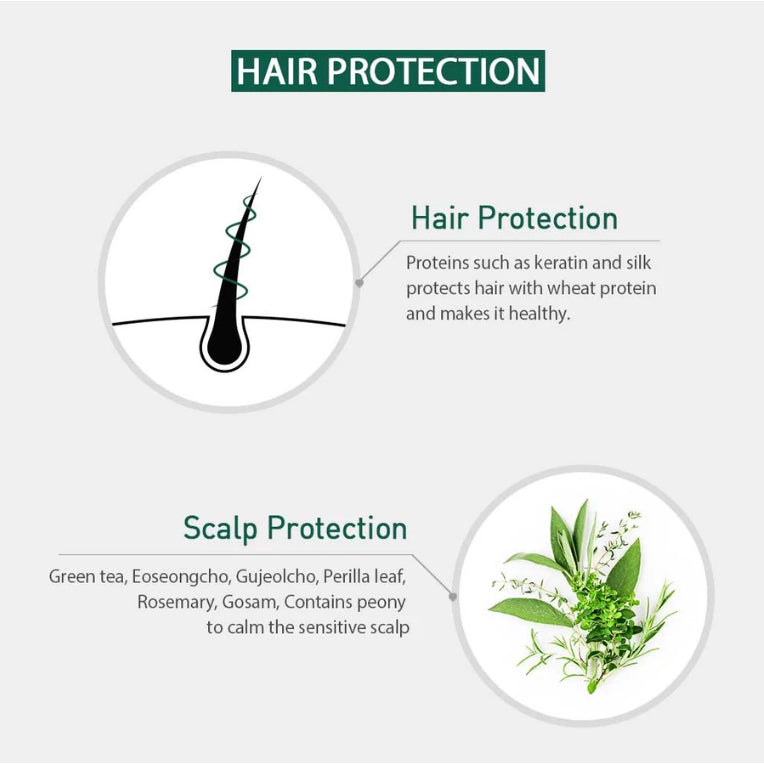 HAIR PROTECTION

Hair Protection

Proteins such as keratin and silk protects hair with wheat protein and makes it healthy.

Scalp Protection

Green tea, Eoseongcho, Gujeolcho, Perilla leaf, Rosemary, Gosam, Contains peony to calm the sensitive scalp